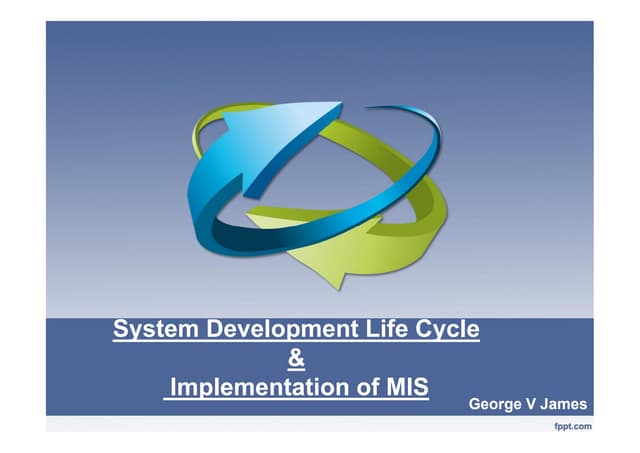 System Development Life Cycle
&
Implementation of MIS

George V James

fppt.com